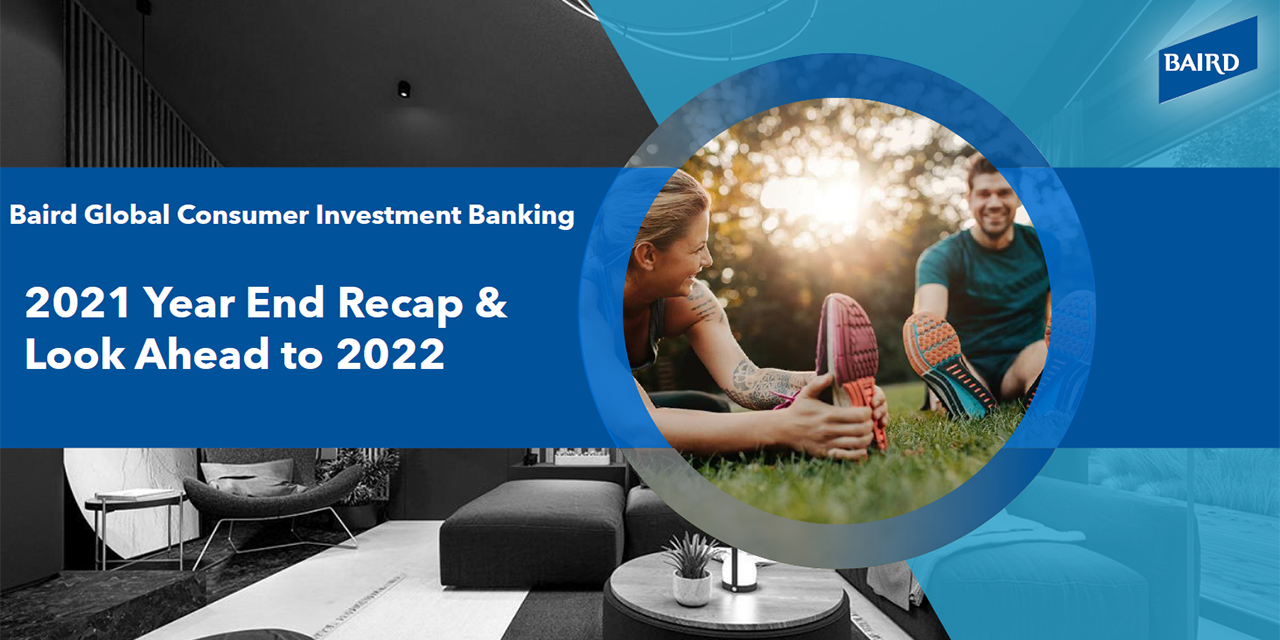 BAIRD

Baird Global Consumer Investment Banking

2021 Year End Recap & Look Ahead to 2022